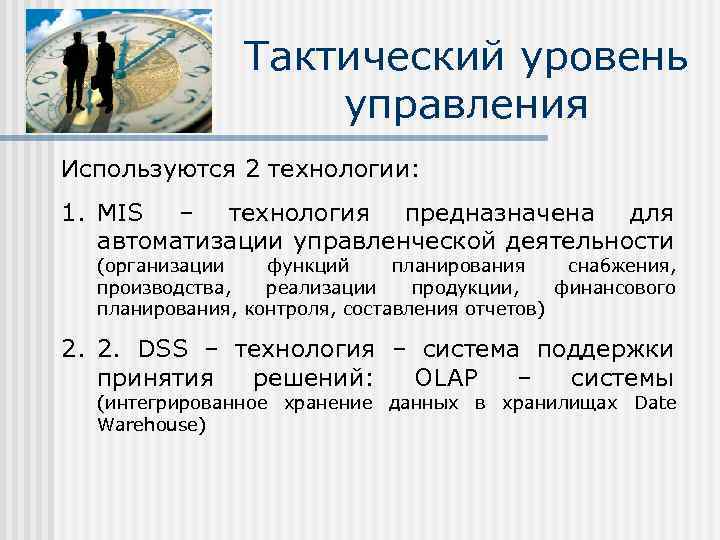 Тактический уровень управления

Используются 2 технологии:

1. MIS – технология предназначена для автоматизации управленческой деятельности (организации функций планирования снабжения, производства, реализации продукции, финансового планирования, контроля, составления отчетов)

2. 2. DSS – технология – система поддержки принятия решений: OLAP – системы (интегрированное хранение данных в хранилищах Date Warehouse)